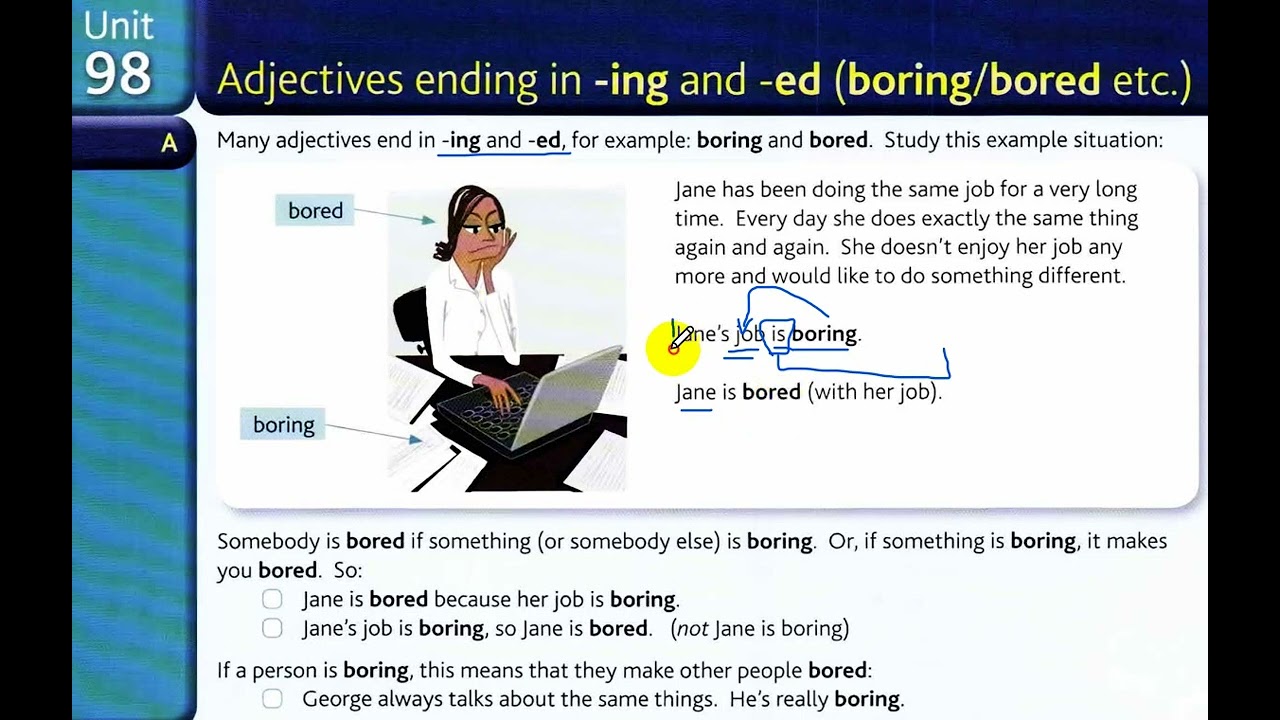 Unit 98

Adjectives ending in -ing and -ed (boring/bored etc.)

A

Many adjectives end in -ing and -ed, for example: boring and bored. Study this example situation:

bored

boring

Jane has been doing the same job for a very long time. Every day she does exactly the same thing again and again. She doesn't enjoy her job any more and would like to do something different.

Jane's job is boring.

Jane is bored (with her job).

Somebody is bored if something (or somebody else) is boring. Or, if something is boring, it makes you bored. So:

Jane is bored because her job is boring.

Jane's job is boring, so Jane is bored. (not Jane is boring)

If a person is boring, this means that they make other people bored:

George always talks about the same things. He's really boring.